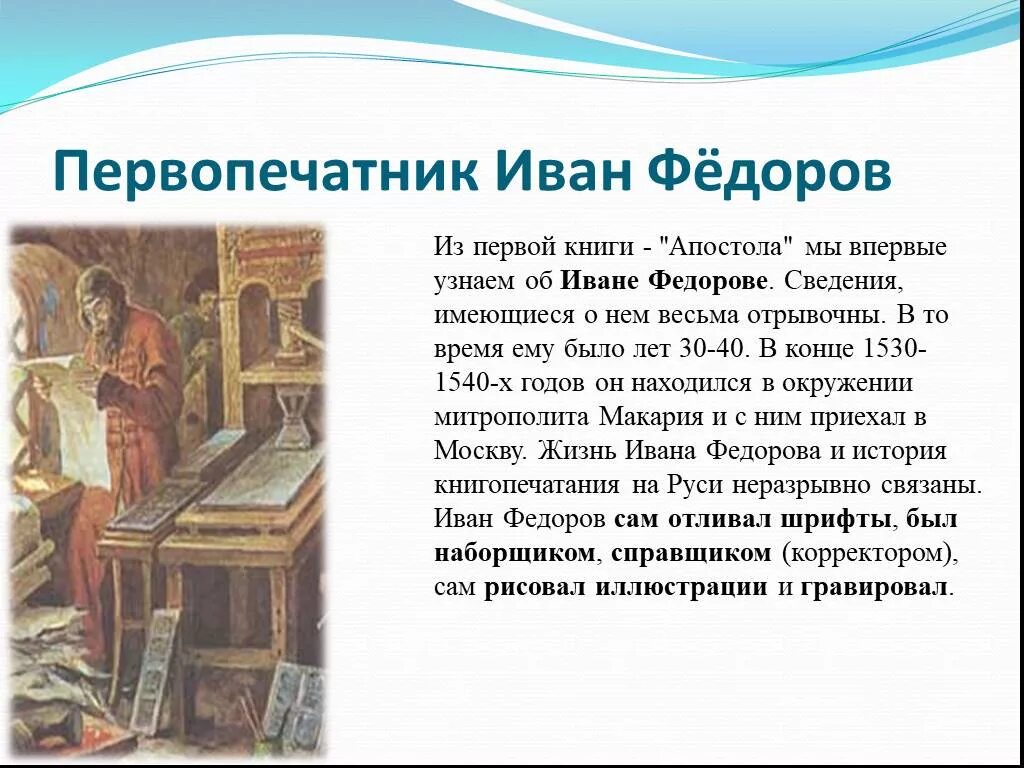 Первопечатник Иван Фёдоров

Из первой книги - "Апостола" мы впервые узнаем об Иване Федорове. Сведения, имеющиеся о нем весьма отрывочны. В то время ему было лет 30-40. В конце 1530-1540-х годов он находился в окружении митрополита Макария и с ним приехал в Москву. Жизнь Ивана Федорова и история книгопечатания на Руси неразрывно связаны. Иван Федоров сам отливал шрифты, был наборщиком, справщиком (корректором), сам рисовал иллюстрации и гравировал.